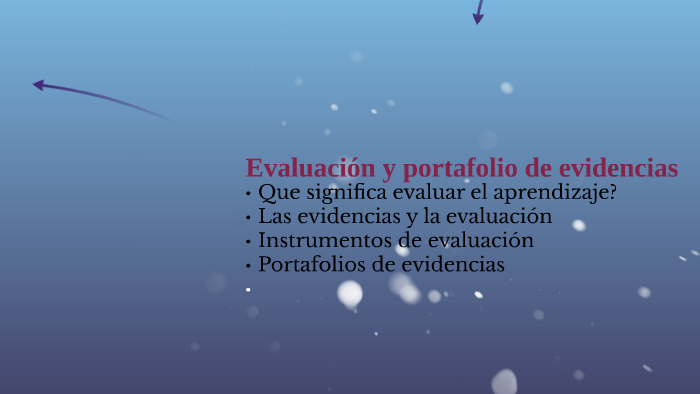 Evaluación y portafolio de evidencias

• Que significa evaluar el aprendizaje?
• Las evidencias y la evaluación
• Instrumentos de evaluación
• Portafolios de evidencias